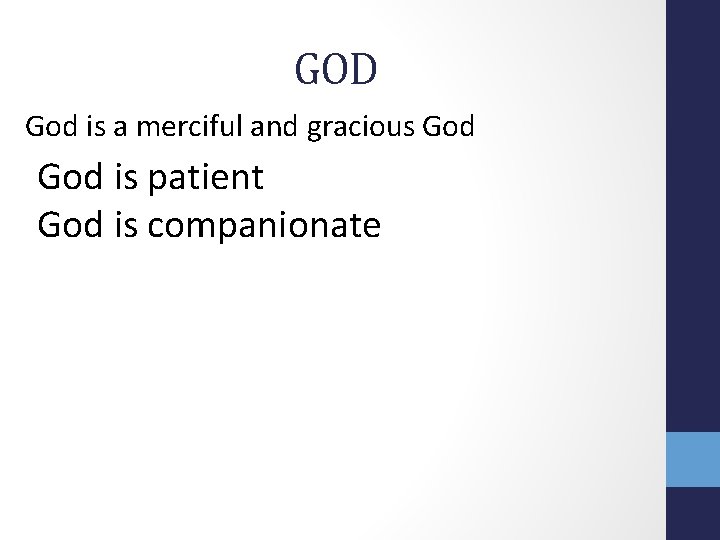 GOD

God is a merciful and gracious God

God is patient
God is companionate